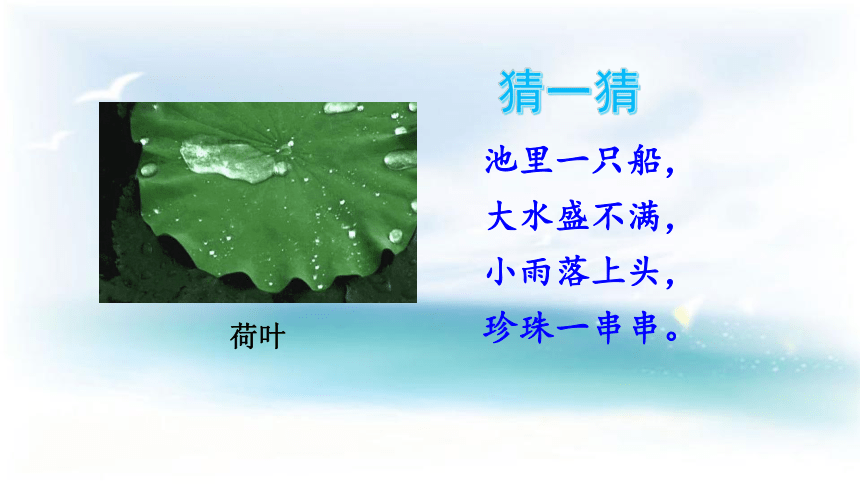 猜一猜

池里一只船，
大水盛不满，
小雨落上头，
珍珠一串串。

荷叶